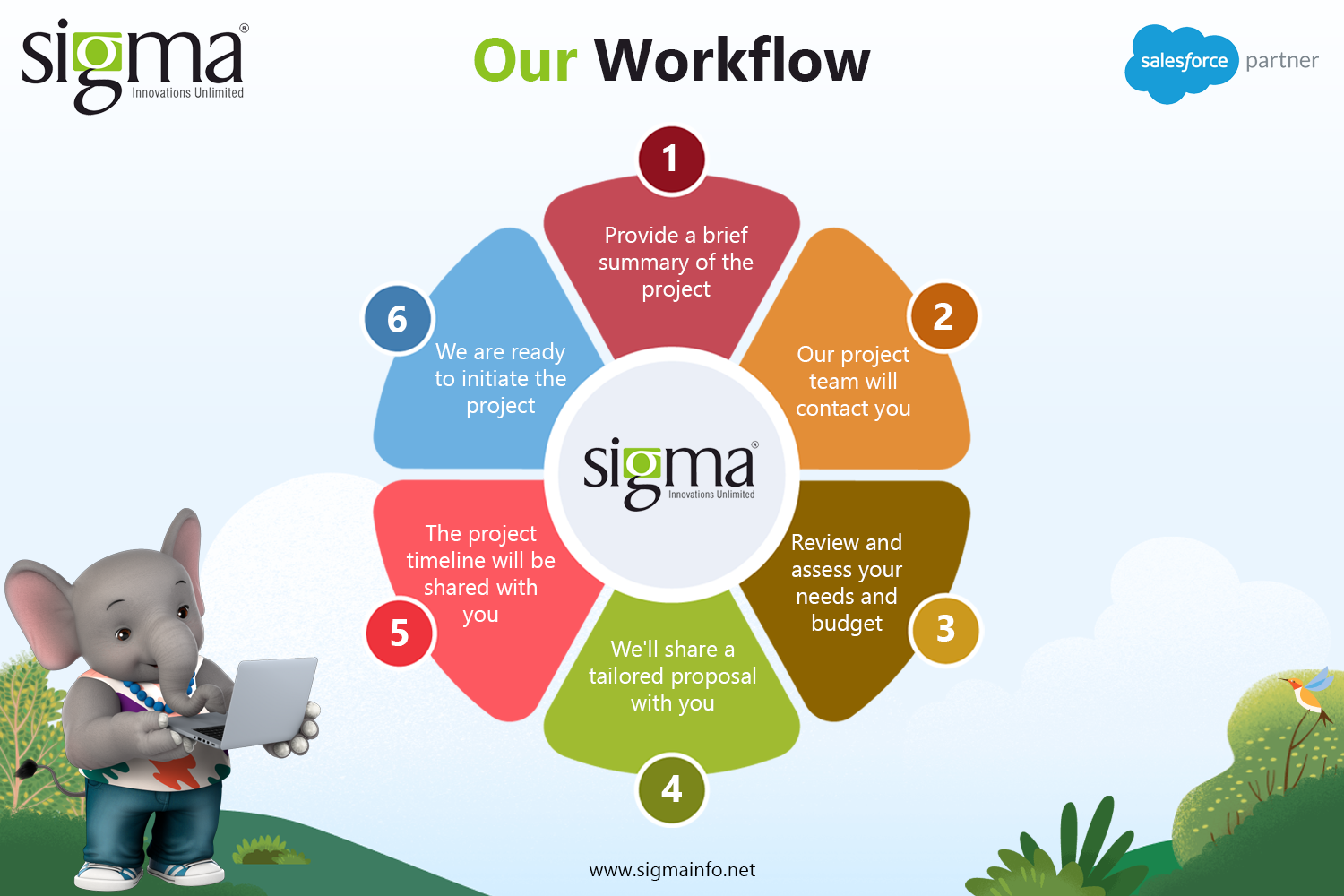 sigma®
Innovations Unlimited

Our Workflow

salesforce partner

1
Provide a brief summary of the project

2
Our project team will contact you

3
Review and assess your needs and budget

4
We'll share a tailored proposal with you

5
The project timeline will be shared with you

6
We are ready to initiate the project

sigma®
Innovations Unlimited

www.sigmainfo.net